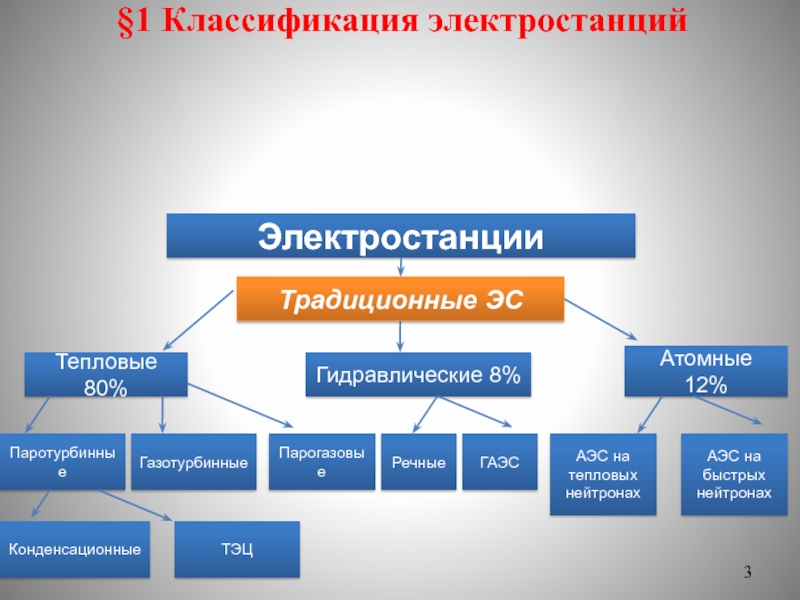 §1 Классификация электростанций

Электростанции

Традиционные ЭС

Тепловые 80%

Гидравлические 8%

Атомные 12%

Паротурбинные

Газотурбинные

Парогазовые

Речные

ГАЭС

АЭС на тепловых нейтронах

АЭС на быстрых нейтронах

Конденсационные

ТЭЦ

3